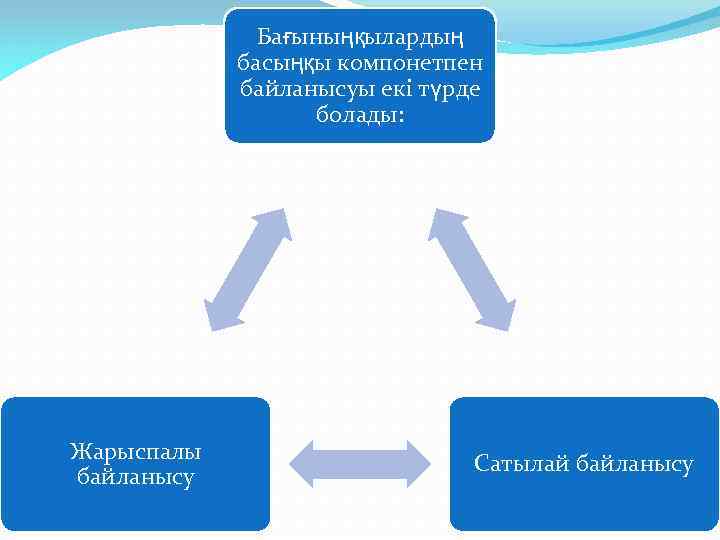 Бағыныңқылардың басыңқы компонетпен байланысуы екі түрде болады:

Жарыспалы байланысу

Сатылай байланысу